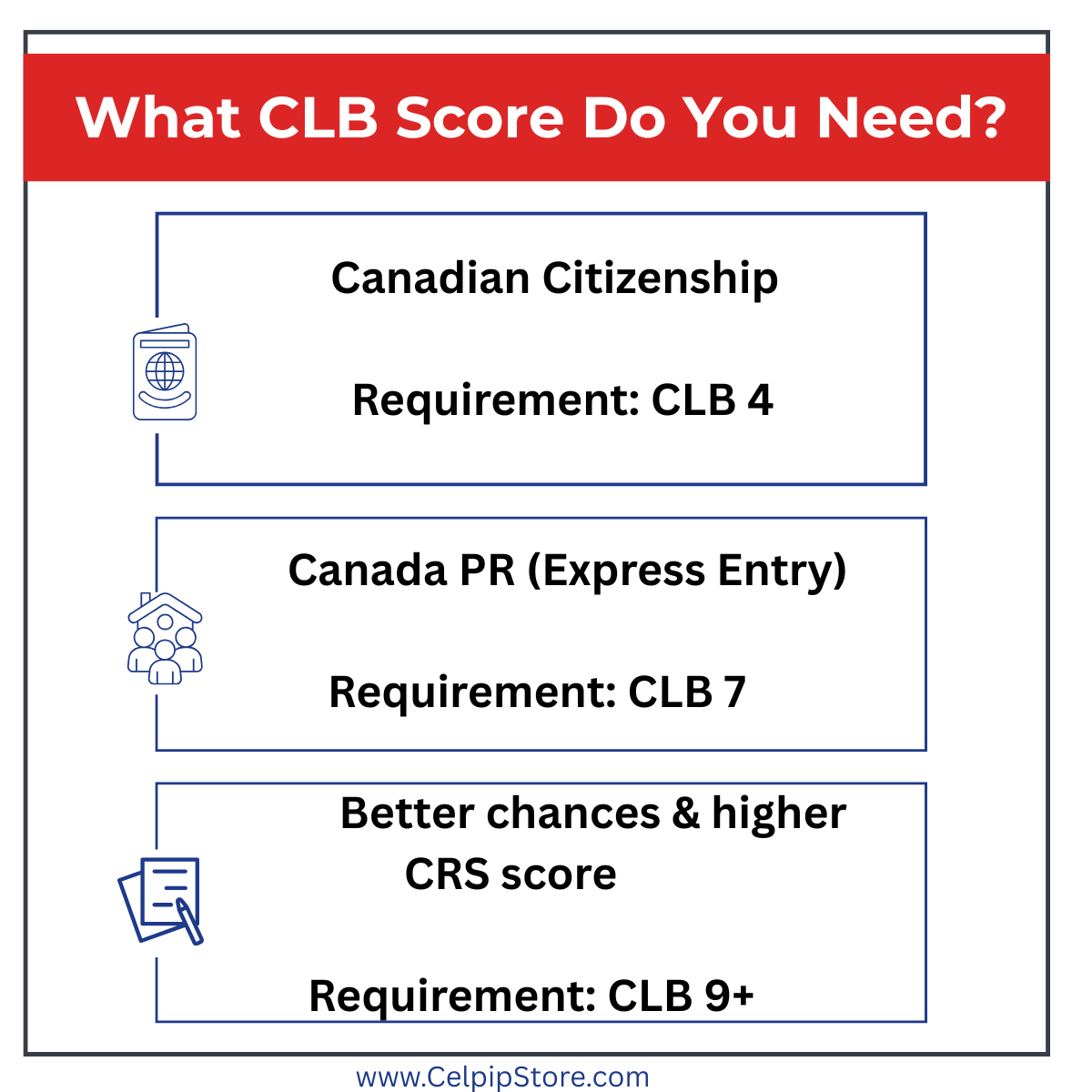 What CLB Score Do You Need?

Canadian Citizenship

Requirement: CLB 4

Canada PR (Express Entry)

Requirement: CLB 7

Better chances & higher CRS score

Requirement: CLB 9+

www.CelpipStore.com